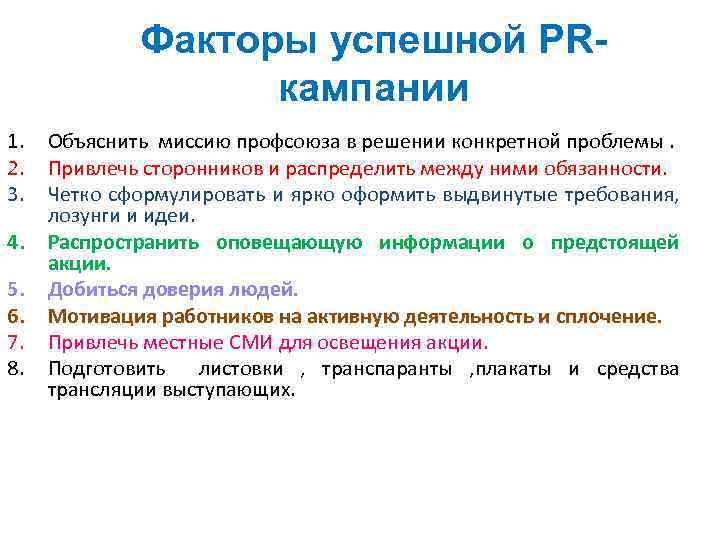 Факторы успешной PR-кампании

1. Объяснить миссию профсоюза в решении конкретной проблемы .
2. Привлечь сторонников и распределить между ними обязанности.
3. Четко сформулировать и ярко оформить выдвинутые требования, лозунги и идеи.
4. Распространить оповещающую информации о предстоящей акции.
5. Добиться доверия людей.
6. Мотивация работников на активную деятельность и сплочение.
7. Привлечь местные СМИ для освещения акции.
8. Подготовить листовки , транспаранты ,плакаты и средства трансляции выступающих.